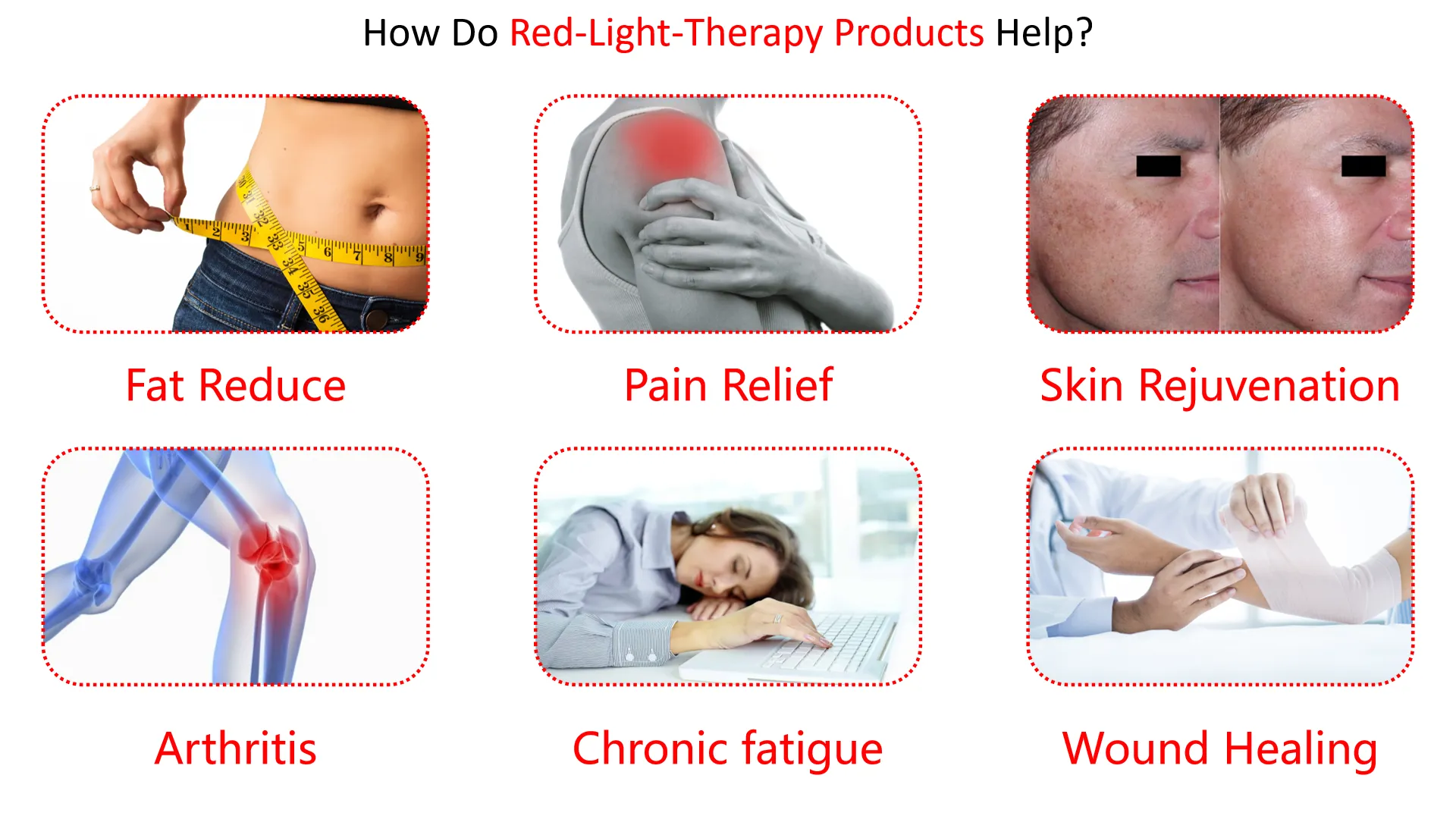 How Do Red-Light-Therapy Products Help?

Fat Reduce

Pain Relief

Skin Rejuvenation

Arthritis

Chronic fatigue

Wound Healing